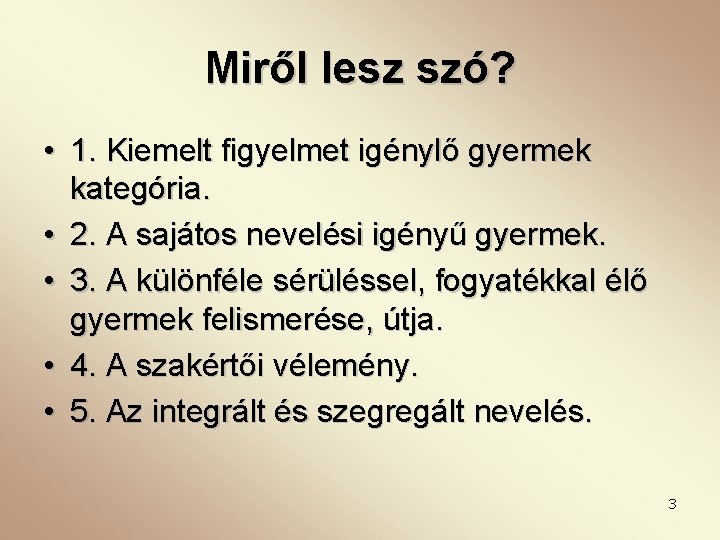 Miről lesz szó?

• 1. Kiemelt figyelmet igénylő gyermek kategória.

• 2. A sajátos nevelési igényű gyermek.

• 3. A különféle sérüléssel, fogyatékkal élő gyermek felismerése, útja.

• 4. A szakértői vélemény.

• 5. Az integrált és szegregált nevelés.

3